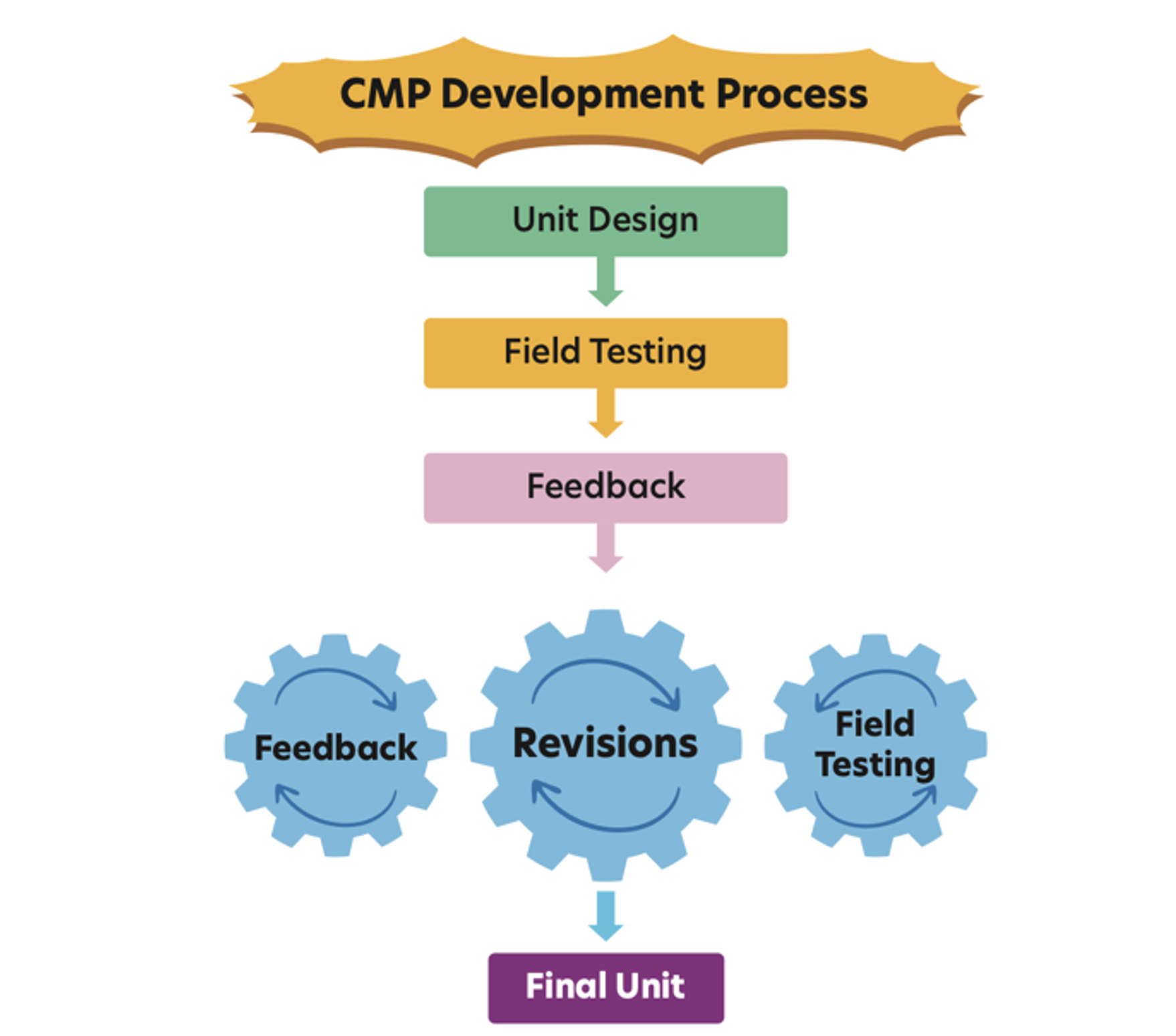 CMP Development Process

Unit Design

Field Testing

Feedback

Feedback

Revisions

Field Testing

Final Unit